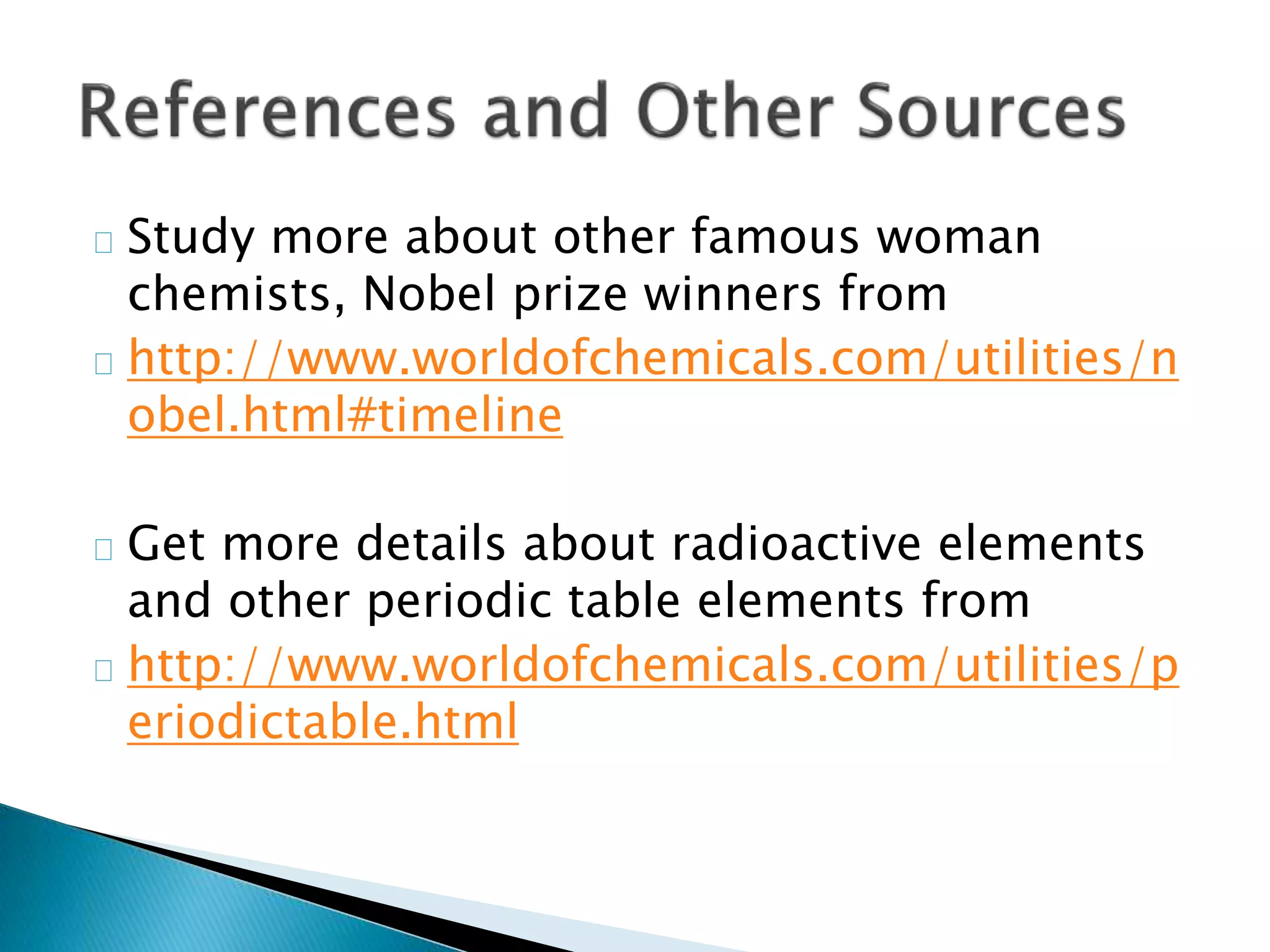 References and Other Sources

Study more about other famous woman chemists, Nobel prize winners from

http://www.worldofchemicals.com/utilities/nobel.html#timeline

Get more details about radioactive elements and other periodic table elements from

http://www.worldofchemicals.com/utilities/periodictable.html